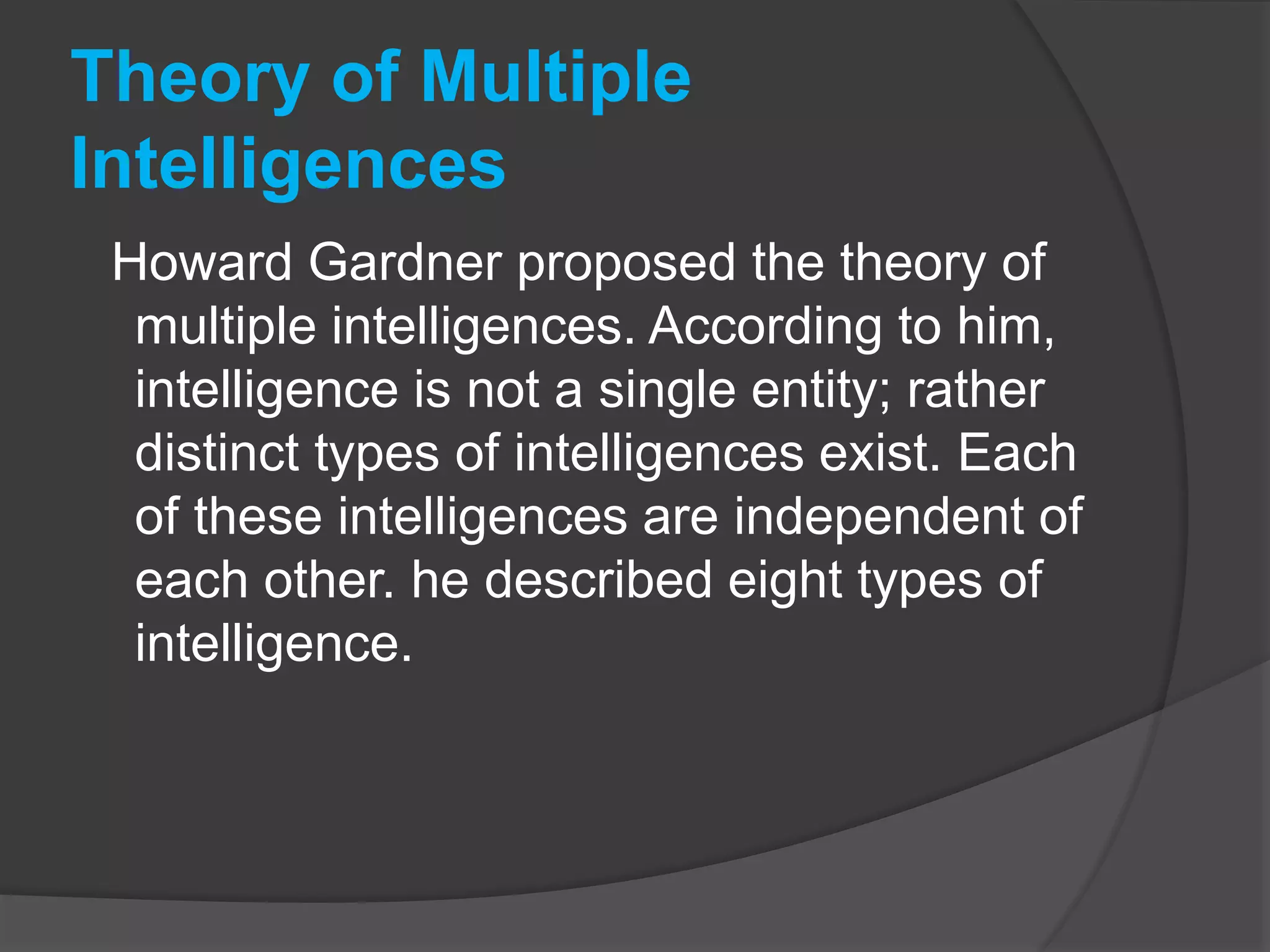 Theory of Multiple Intelligences

Howard Gardner proposed the theory of multiple intelligences. According to him, intelligence is not a single entity; rather distinct types of intelligences exist. Each of these intelligences are independent of each other. he described eight types of intelligence.